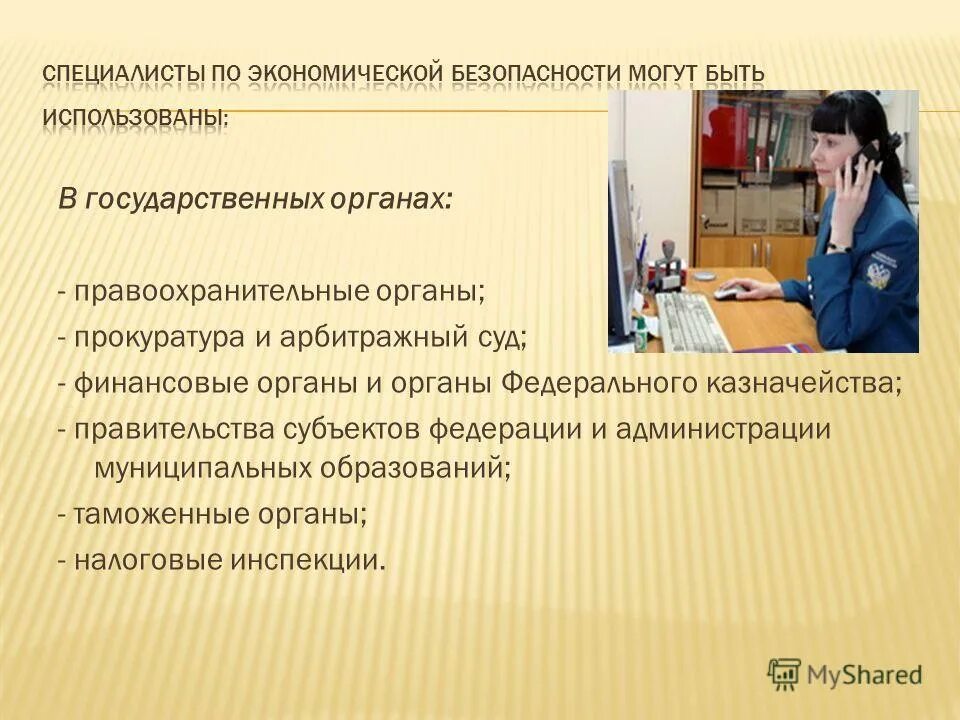 СПЕЦИАЛИСТЫ ПО ЭКОНОМИЧЕСКОЙ БЕЗОПАСНОСТИ МОГУТ БЫТЬ ИСПОЛЬЗОВАНЫ:

В государственных органах:

- правоохранительные органы;
- прокуратура и арбитражный суд;
- финансовые органы и органы Федерального казначейства;
- правительства субъектов федерации и администрации муниципальных образований;
- таможенные органы;
- налоговые инспекции.

MyShared